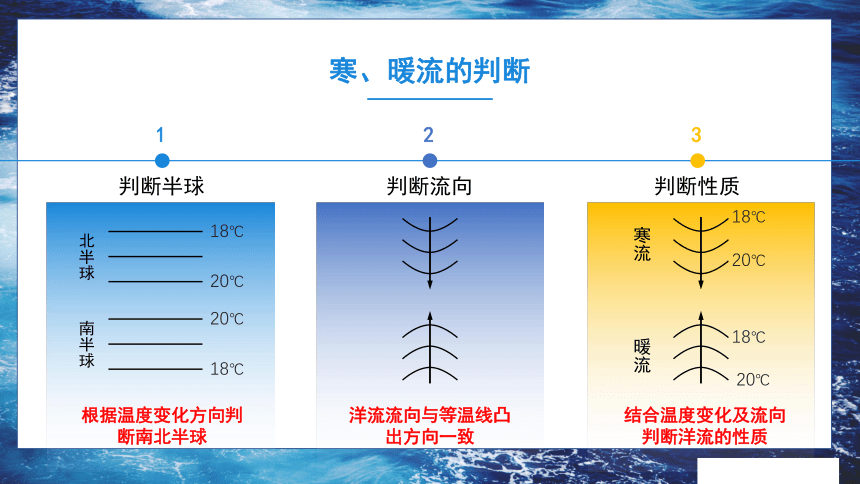 寒、暖流的判断

1
判断半球

北半球
18℃
20℃

南半球
20℃
18℃

根据温度变化方向判断南北半球

2
判断流向

洋流流向与等温线凸出方向一致

3
判断性质

寒流
18℃
20℃

暖流
18℃
20℃

结合温度变化及流向判断洋流的性质